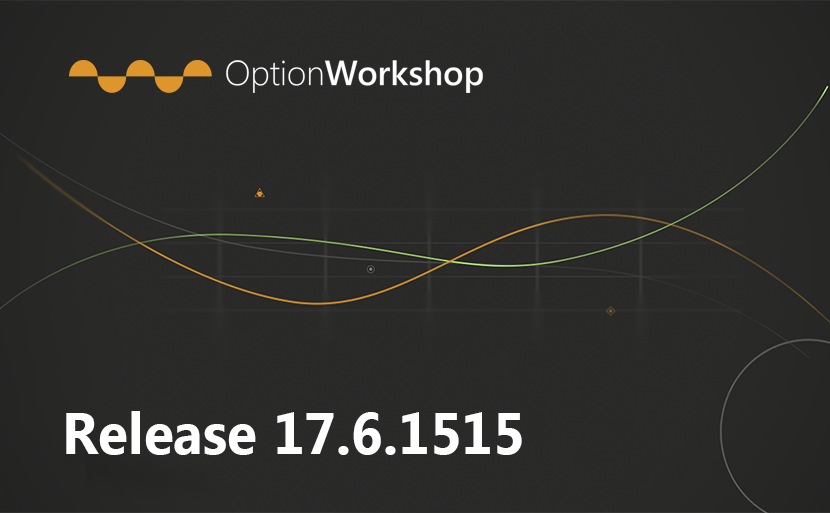 OptionWorkshop

Release 17.6.1515